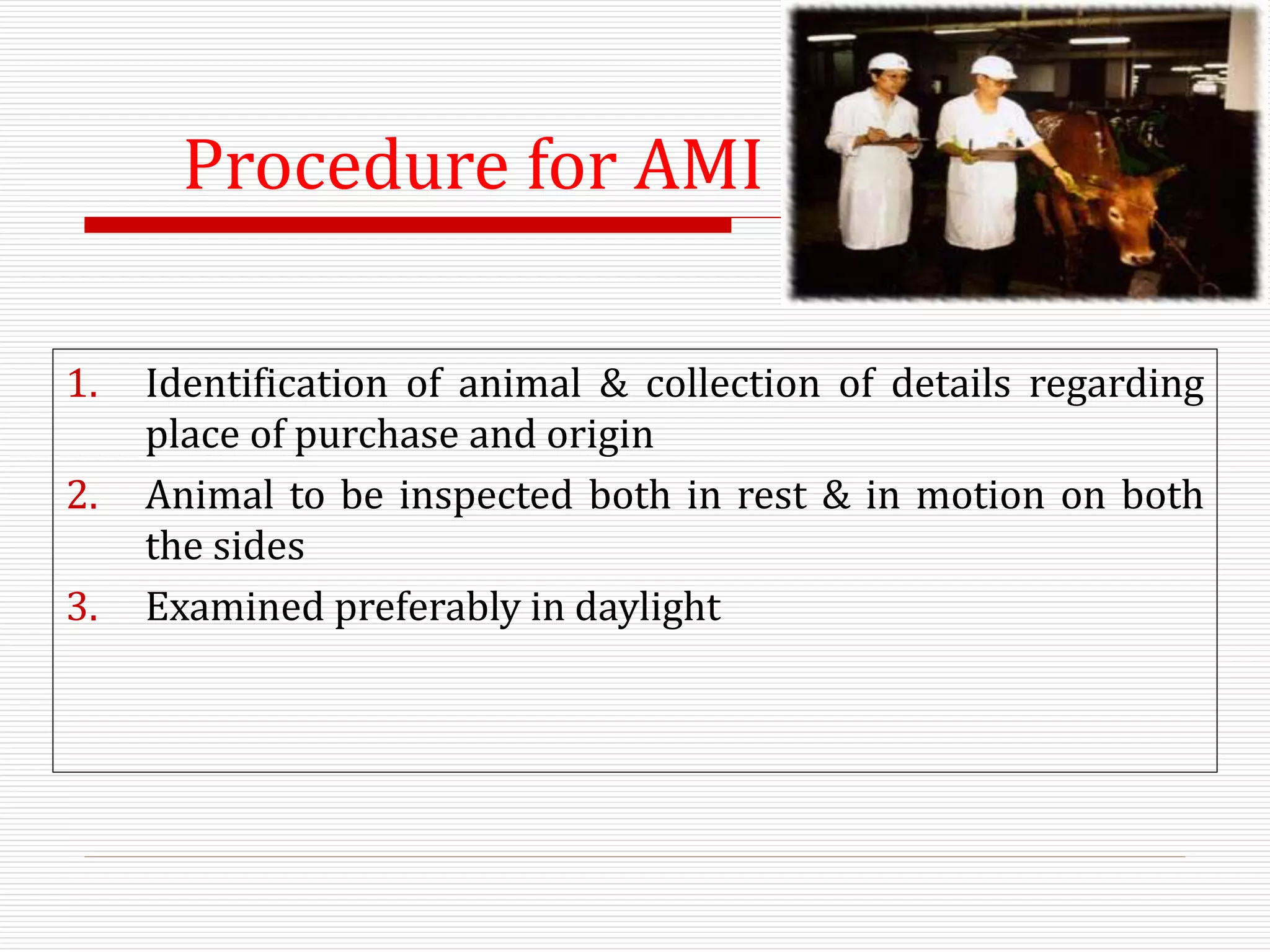 Procedure for AMI

1. Identification of animal & collection of details regarding place of purchase and origin
2. Animal to be inspected both in rest & in motion on both the sides
3. Examined preferably in daylight